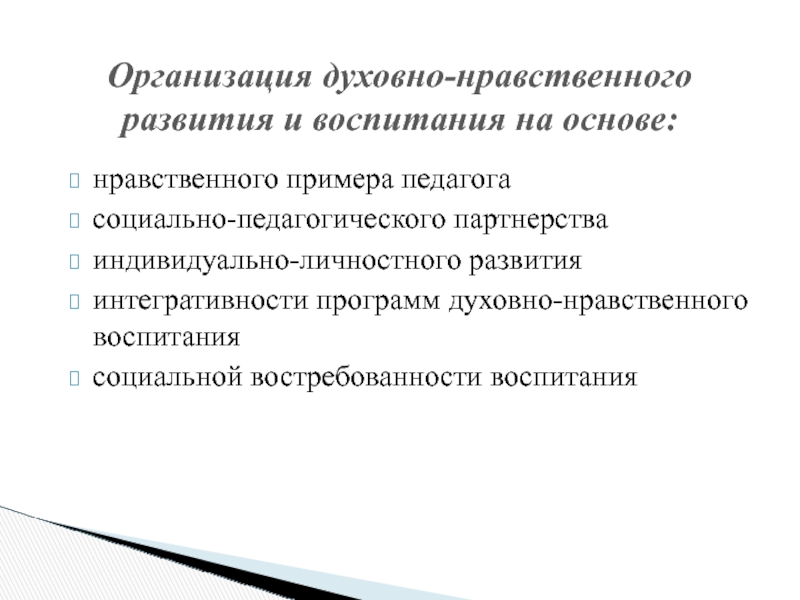 Организация духовно-нравственного развития и воспитания на основе:

нравственного примера педагога

социально-педагогического партнерства

индивидуально-личностного развития

интегративности программ духовно-нравственного воспитания

социальной востребованности воспитания